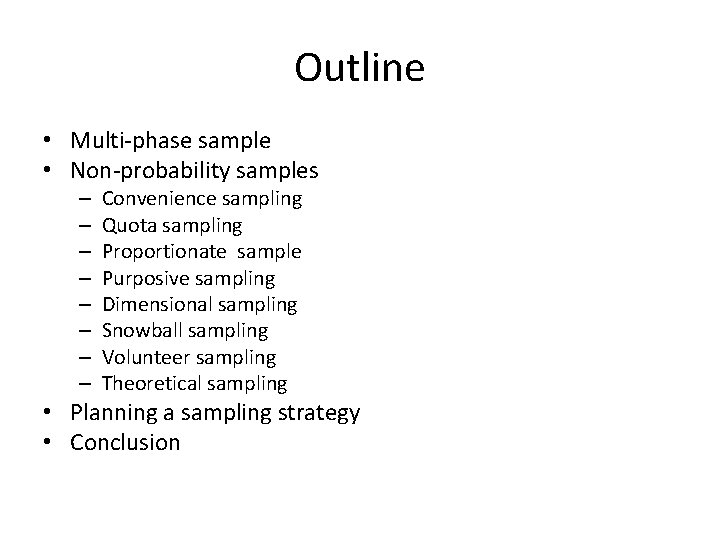 Outline

• Multi-phase sample
• Non-probability samples
– Convenience sampling
– Quota sampling
– Proportionate sample
– Purposive sampling
– Dimensional sampling
– Snowball sampling
– Volunteer sampling
– Theoretical sampling
• Planning a sampling strategy
• Conclusion